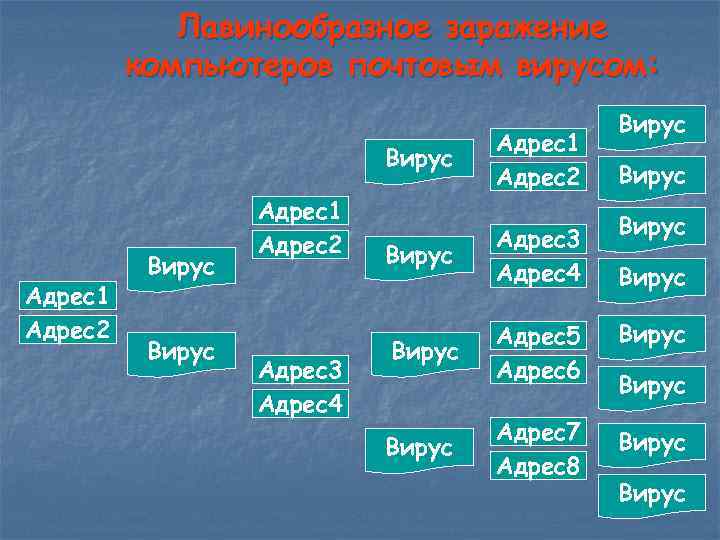 Лавинообразное заражение компьютеров почтовым вирусом:

Адрес1
Адрес2

Вирус
Вирус

Адрес1
Адрес2
Адрес3
Адрес4

Вирус
Вирус
Вирус
Вирус

Адрес1
Адрес2
Адрес3
Адрес4
Адрес5
Адрес6
Адрес7
Адрес8

Вирус
Вирус
Вирус
Вирус
Вирус
Вирус
Вирус
Вирус